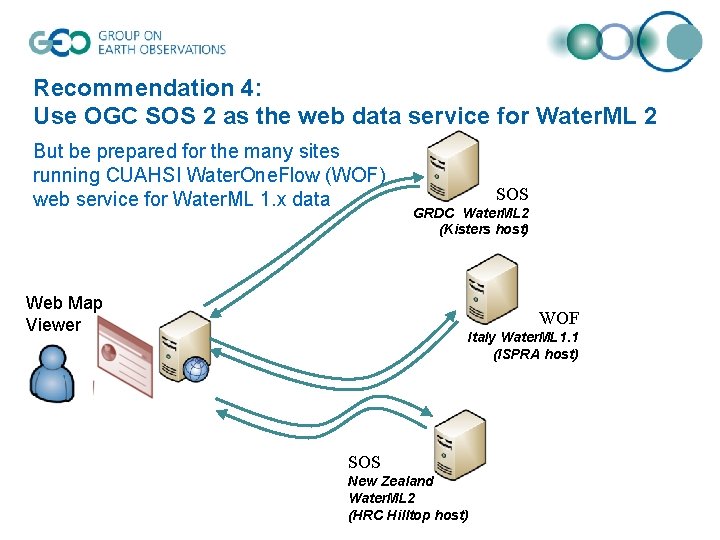 GEO GROUP ON EARTH OBSERVATIONS

Recommendation 4:
Use OGC SOS 2 as the web data service for WaterML 2

But be prepared for the many sites running CUAHSI WaterOneFlow (WOF) web service for WaterML 1.x data

SOS
GRDC WaterML2
(Kisters host)

Web Map Viewer

WOF
Italy WaterML1.1
(ISPRA host)

SOS
New Zealand
WaterML2
(HRC Hilltop host)